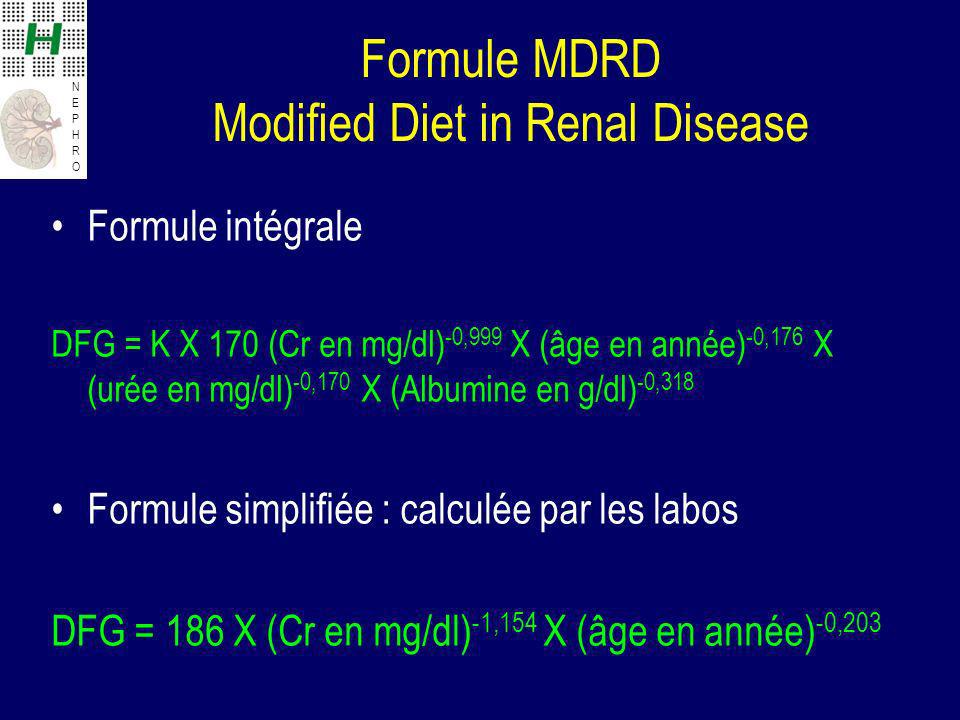 H

NEPHRO

Formule MDRD
Modified Diet in Renal Disease

• Formule intégrale

DFG = K X 170 (Cr en mg/dl)$^{-0,999}$ X (âge en année)$^{-0,176}$ X (urée en mg/dl)$^{-0,170}$ X (Albumine en g/dl)$^{-0,318}$

• Formule simplifiée : calculée par les labos

DFG = 186 X (Cr en mg/dl)$^{-1,154}$ X (âge en année)$^{-0,203}$